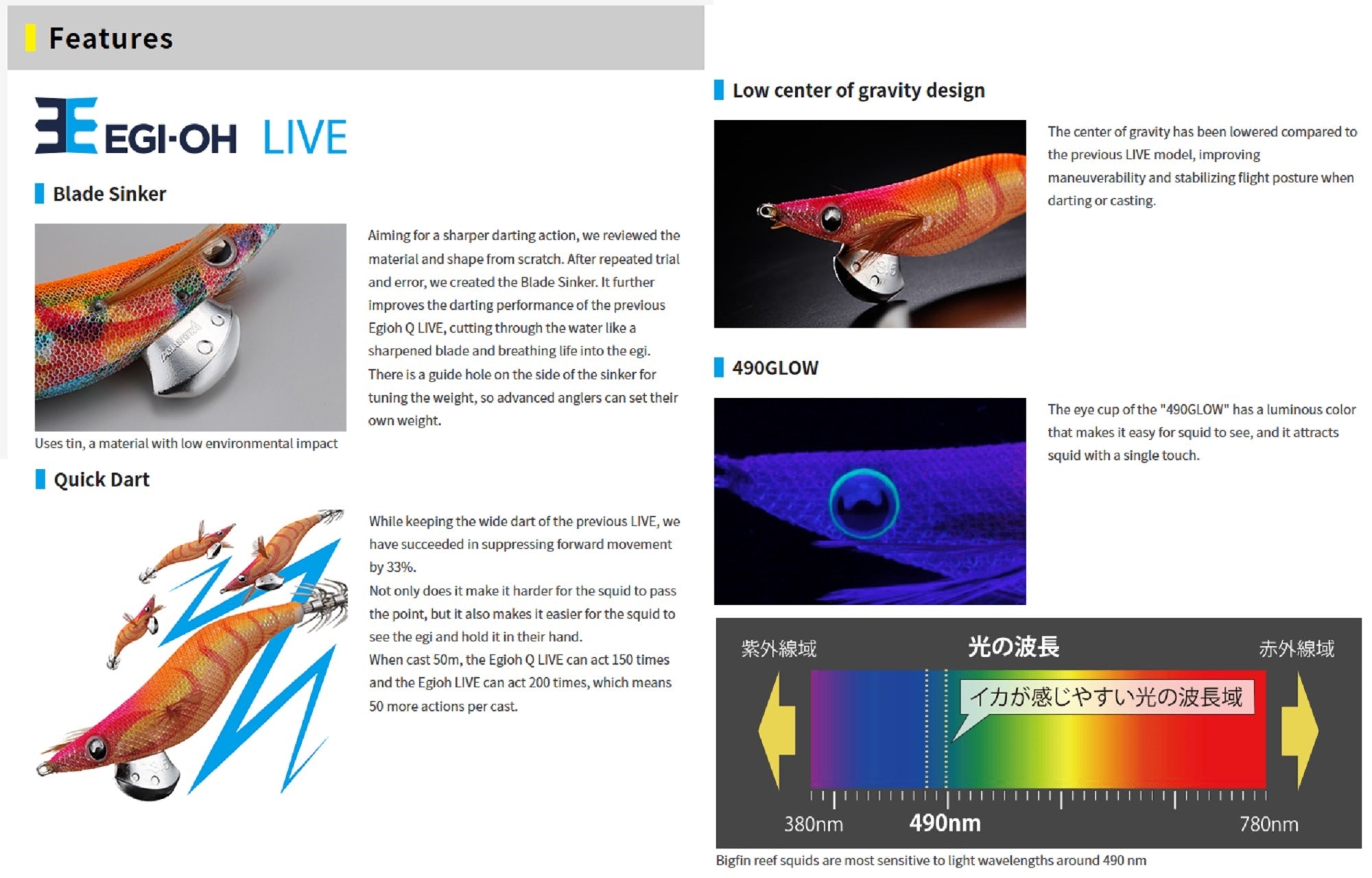 Features

EGI-OH LIVE

Blade Sinker

Aiming for a sharper darting action, we reviewed the material and shape from scratch. After repeated trial and error, we created the Blade Sinker. It further improves the darting performance of the previous Egioh Q LIVE, cutting through the water like a sharpened blade and breathing life into the egi. There is a guide hole on the side of the sinker for tuning the weight, so advanced anglers can set their own weight.

Uses tin, a material with low environmental impact

Quick Dart

While keeping the wide dart of the previous LIVE, we have succeeded in suppressing forward movement by 33%.
Not only does it make it harder for the squid to pass the point, but it also makes it easier for the squid to see the egi and hold it in their hand.
When cast 50m, the Egioh Q LIVE can act 150 times and the Egioh LIVE can act 200 times, which means 50 more actions per cast.

Low center of gravity design

The center of gravity has been lowered compared to the previous LIVE model, improving maneuverability and stabilizing flight posture when darting or casting.

490GLOW

The eye cup of the "490GLOW" has a luminous color that makes it easy for squid to see, and it attracts squid with a single touch.

紫外線域 光の波長 赤外線域

イカが感じやすい光の波長域

380nm 490nm 780nm

Bigfin reef squids are most sensitive to light wavelengths around 490 nm